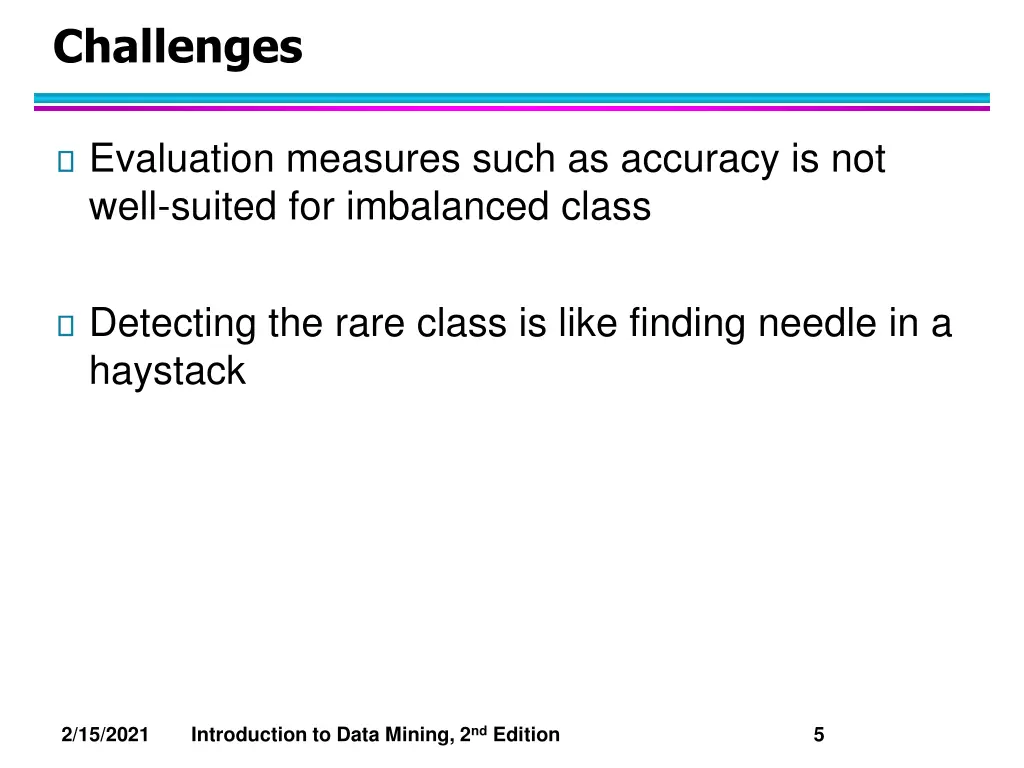 Challenges

Evaluation measures such as accuracy is not well-suited for imbalanced class

Detecting the rare class is like finding needle in a haystack

2/15/2021 Introduction to Data Mining, 2nd Edition 5